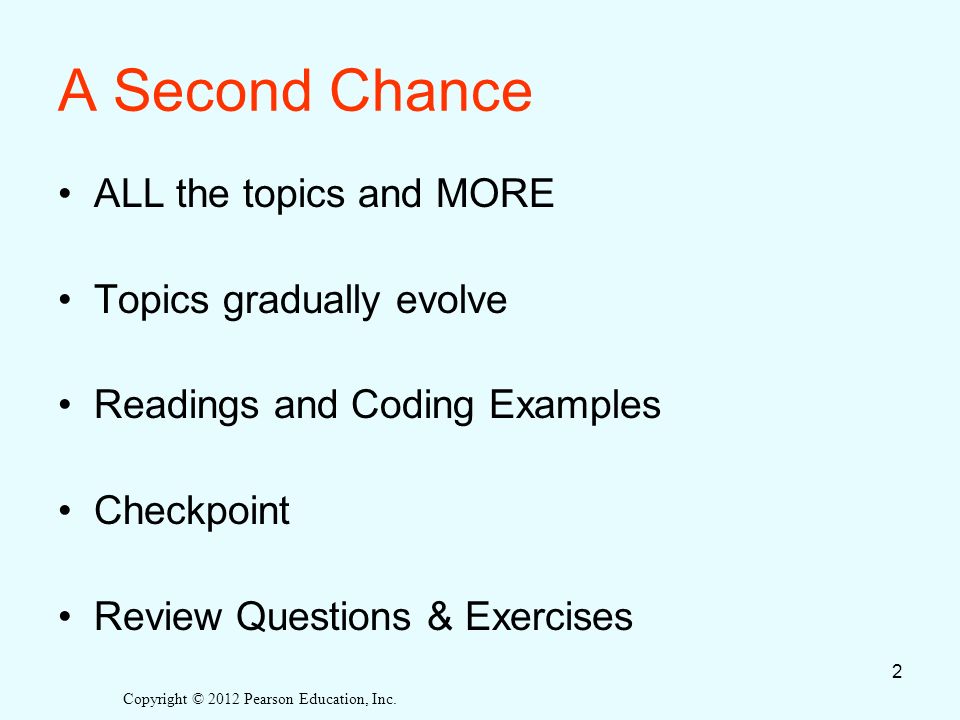 A Second Chance

• ALL the topics and MORE

• Topics gradually evolve

• Readings and Coding Examples

• Checkpoint

• Review Questions & Exercises

2

Copyright © 2012 Pearson Education, Inc.